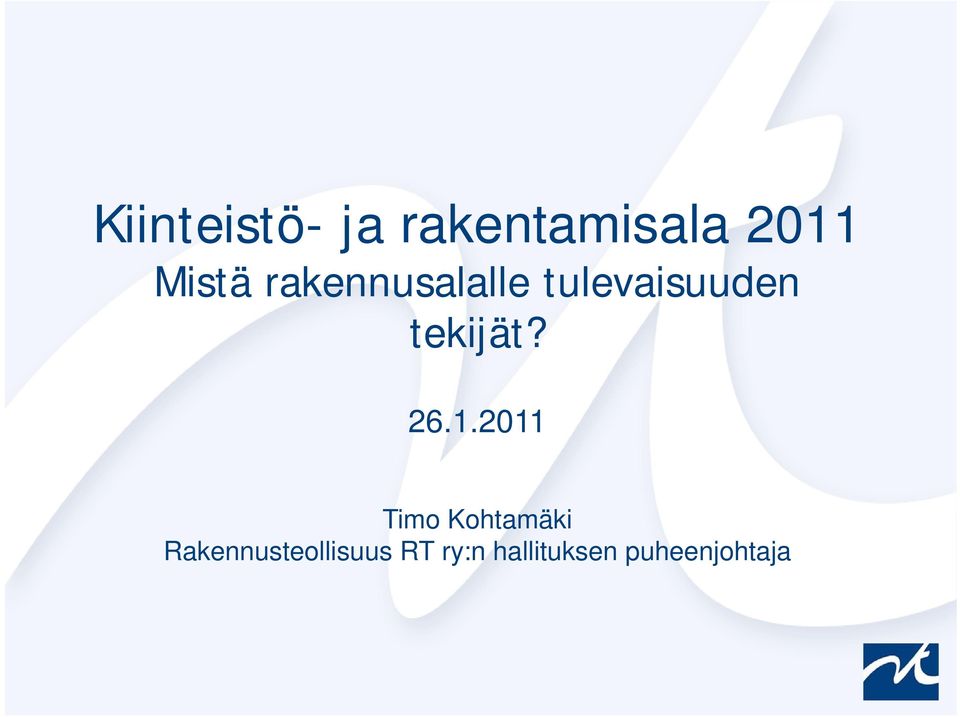 Kiinteistö- ja rakentamisala 2011
Mistä rakennusalalle tulevaisuuden tekijät?

26.1.2011

Timo Kohtamäki
Rakennusteollisuus RT ry:n hallituksen puheenjohtaja